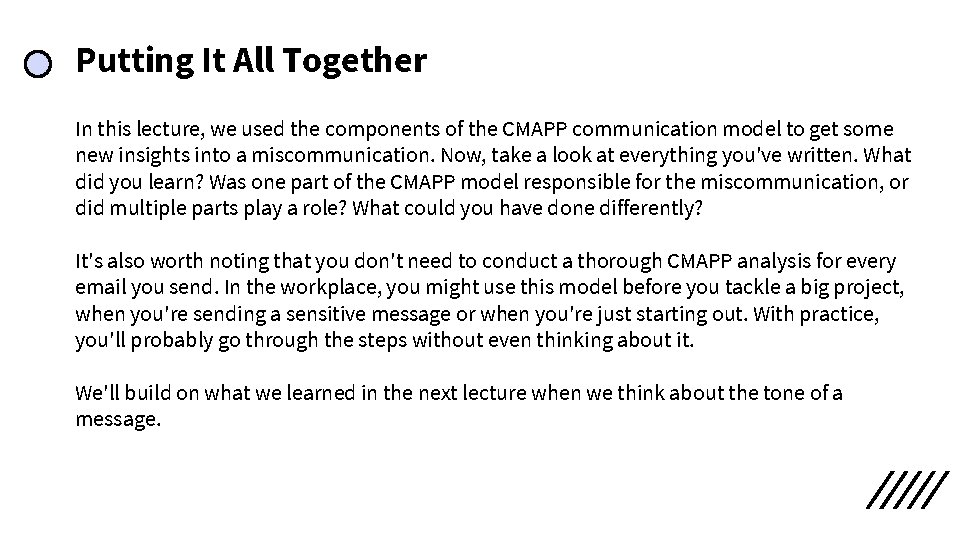 Putting It All Together

In this lecture, we used the components of the CMAPP communication model to get some new insights into a miscommunication. Now, take a look at everything you've written. What did you learn? Was one part of the CMAPP model responsible for the miscommunication, or did multiple parts play a role? What could you have done differently?

It's also worth noting that you don't need to conduct a thorough CMAPP analysis for every email you send. In the workplace, you might use this model before you tackle a big project, when you're sending a sensitive message or when you're just starting out. With practice, you'll probably go through the steps without even thinking about it.

We'll build on what we learned in the next lecture when we think about the tone of a message.